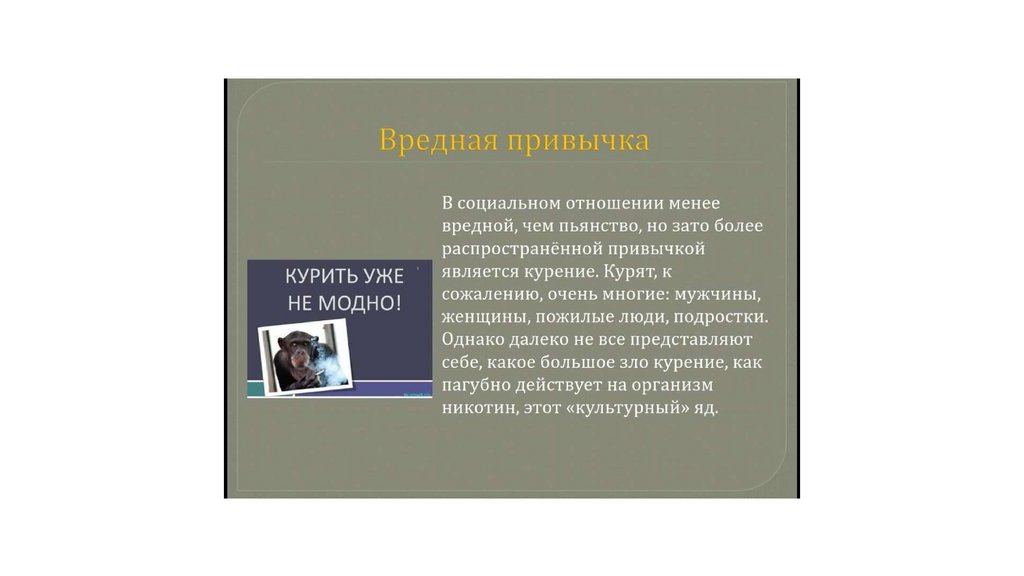 Вредная привычка

КУРИТЬ УЖЕ НЕ МОДНО!

В социальном отношении менее вредной, чем пьянство, но зато более распространённой привычкой является курение. Курят, к сожалению, очень многие: мужчины, женщины, пожилые люди, подростки. Однако далеко не все представляют себе, какое большое зло курение, как пагубно действует на организм никотин, этот «культурный» яд.